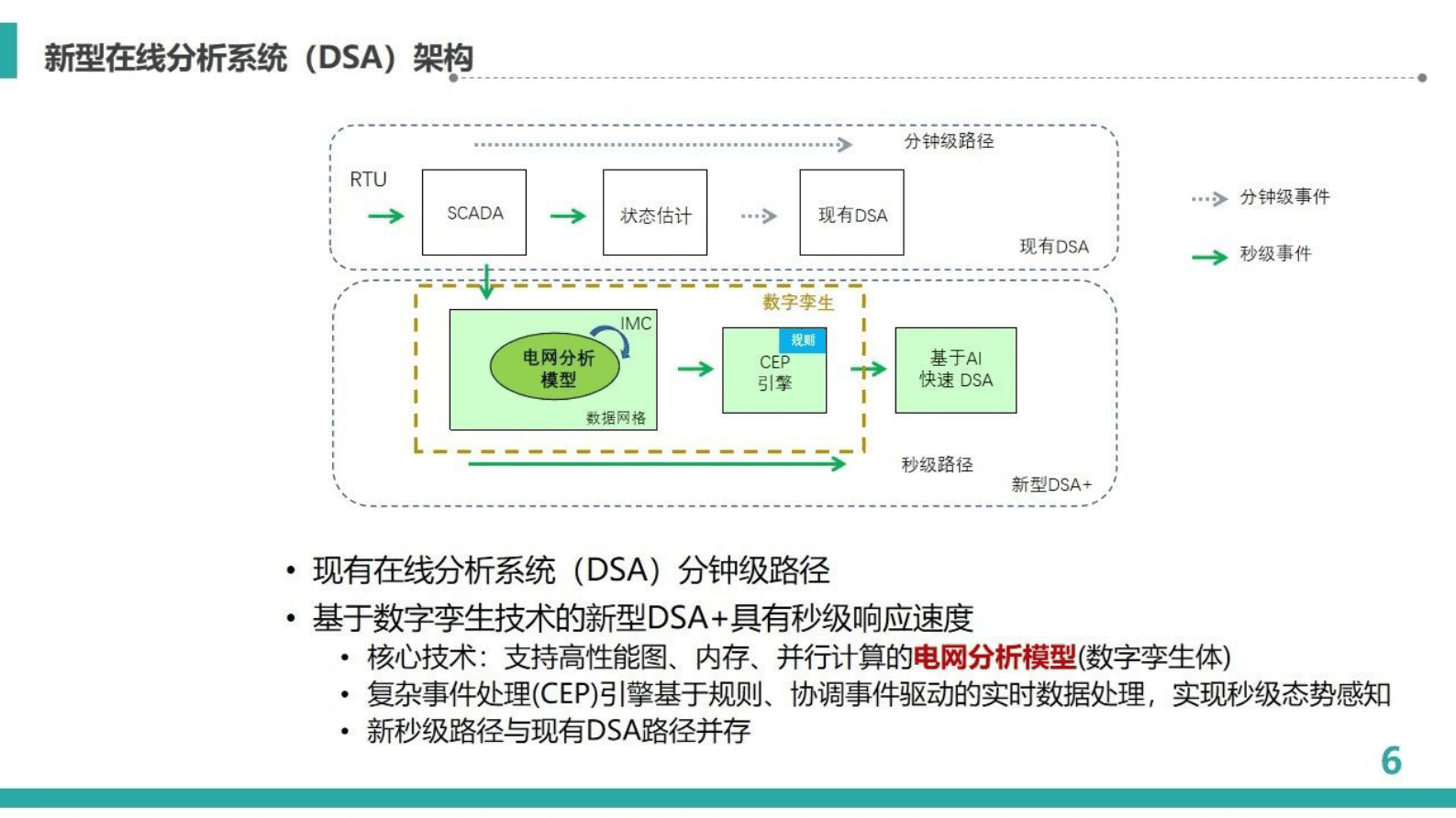 新型在线分析系统（DSA）架构

分钟级路径

RTU

SCADA

状态估计

现有DSA

现有DSA

分钟级事件

秒级事件

数字孪生

IMC

电网分析模型

数据网格

规则

CEP 引擎

基于AI 快速 DSA

秒级路径

新型DSA+

• 现有在线分析系统（DSA）分钟级路径
• 基于数字孪生技术的新型DSA+具有秒级响应速度
  • 核心技术：支持高性能图、内存、并行计算的电网分析模型(数字孪生体)
  • 复杂事件处理(CEP)引擎基于规则、协调事件驱动的实时数据处理，实现秒级态势感知
  • 新秒级路径与现有DSA路径并存

6